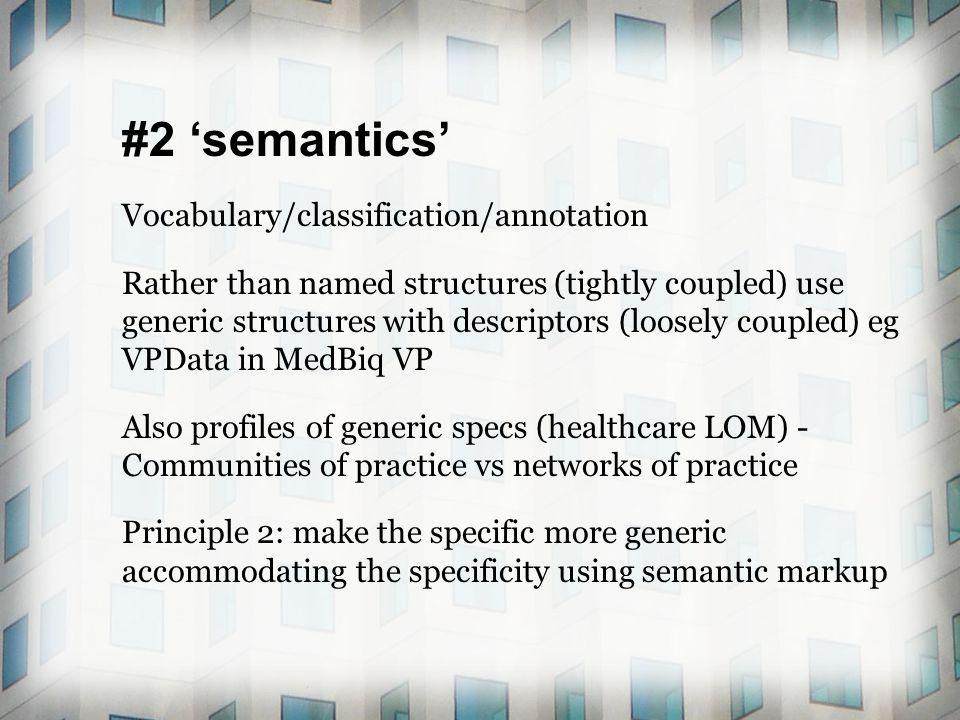 #2 ‘semantics’

Vocabulary/classification/annotation

Rather than named structures (tightly coupled) use generic structures with descriptors (loosely coupled) eg VPData in MedBiq VP

Also profiles of generic specs (healthcare LOM) - Communities of practice vs networks of practice

Principle 2: make the specific more generic accommodating the specificity using semantic markup